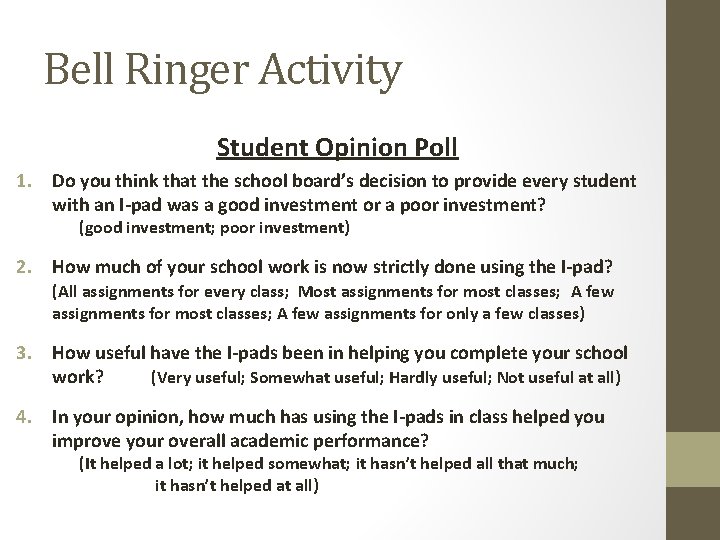 Bell Ringer Activity

Student Opinion Poll

1. Do you think that the school board's decision to provide every student with an I-pad was a good investment or a poor investment?
(good investment; poor investment)

2. How much of your school work is now strictly done using the I-pad?
(All assignments for every class; Most assignments for most classes; A few assignments for most classes; A few assignments for only a few classes)

3. How useful have the I-pads been in helping you complete your school work? (Very useful; Somewhat useful; Hardly useful; Not useful at all)

4. In your opinion, how much has using the I-pads in class helped you improve your overall academic performance?
(It helped a lot; it helped somewhat; it hasn't helped all that much; it hasn't helped at all)